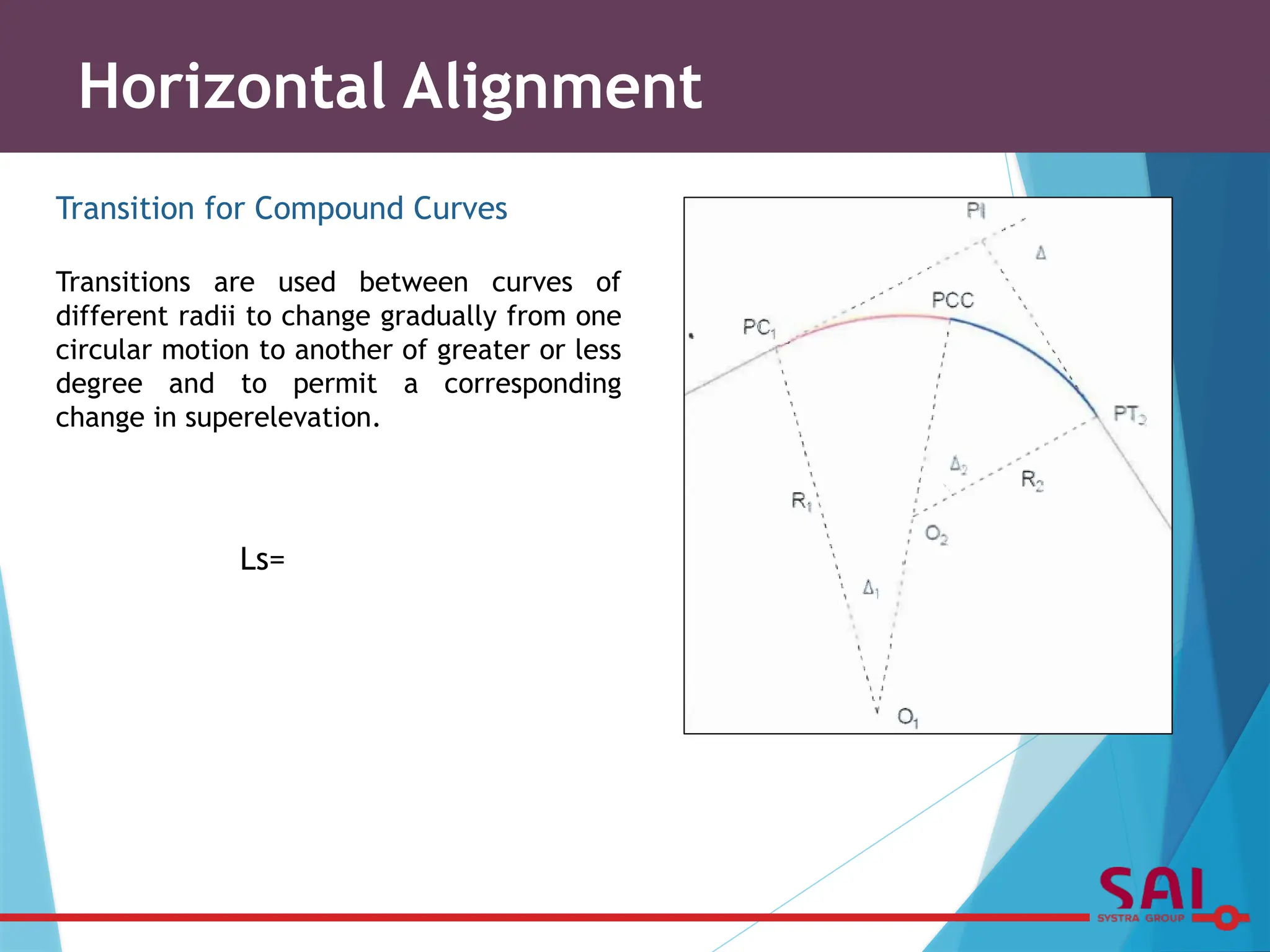 Horizontal Alignment

Transition for Compound Curves

Transitions are used between curves of different radii to change gradually from one circular motion to another of greater or less degree and to permit a corresponding change in superelevation.

Ls=

PI

$\Delta$

PCC

$PC_1$

$PT_2$

$\Delta_2$

$R_2$

$R_1$

$O_2$

$\Delta_1$

$O_1$

SAI
SYSTRA GROUP